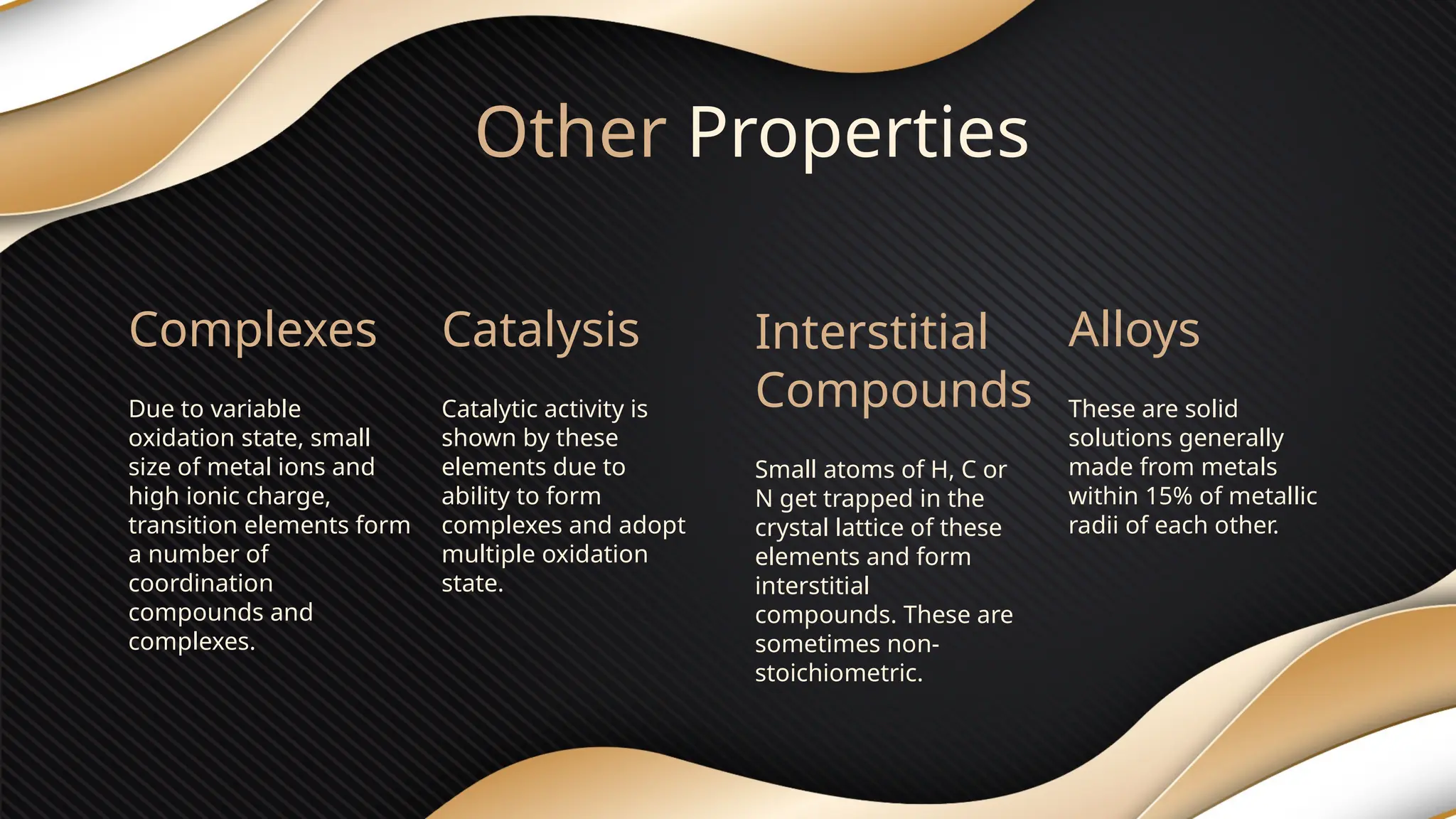 Other Properties

Complexes

Due to variable oxidation state, small size of metal ions and high ionic charge, transition elements form a number of coordination compounds and complexes.

Catalysis

Catalytic activity is shown by these elements due to ability to form complexes and adopt multiple oxidation state.

Interstitial Compounds

Small atoms of H, C or N get trapped in the crystal lattice of these elements and form interstitial compounds. These are sometimes non-stoichiometric.

Alloys

These are solid solutions generally made from metals within 15% of metallic radii of each other.